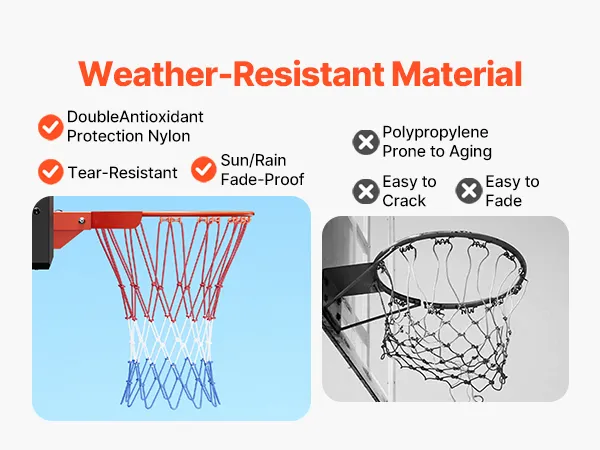 Weather-Resistant Material

DoubleAntioxidant Protection Nylon

Tear-Resistant

Sun/Rain Fade-Proof

Polypropylene Prone to Aging

Easy to Crack

Easy to Fade